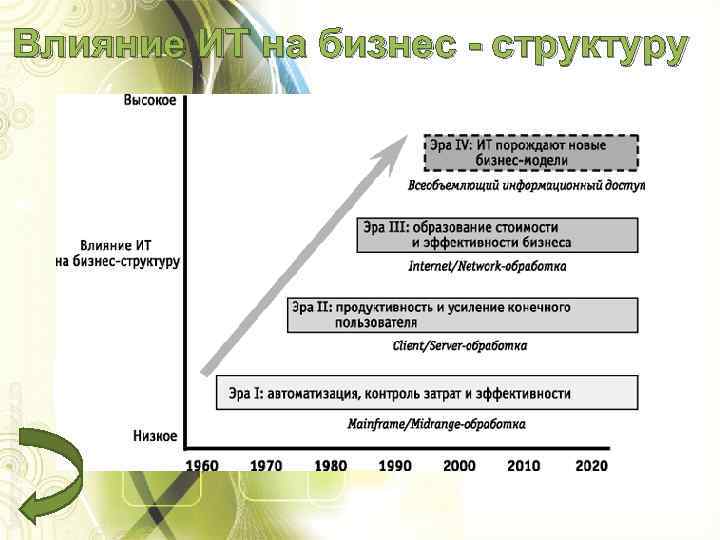 Влияние ИТ на бизнес - структуру

Высокое

Влияние ИТ на бизнес-структуру

Низкое

Эра IV: ИТ порождают новые бизнес-модели

Всеобъемлющий информационный доступ

Эра III: образование стоимости и эффективности бизнеса

Internet/Network-обработка

Эра II: продуктивность и усиление конечного пользователя

Client/Server-обработка

Эра I: автоматизация, контроль затрат и эффективности

Mainframe/Midrange-обработка

1960 1970 1980 1990 2000 2010 2020